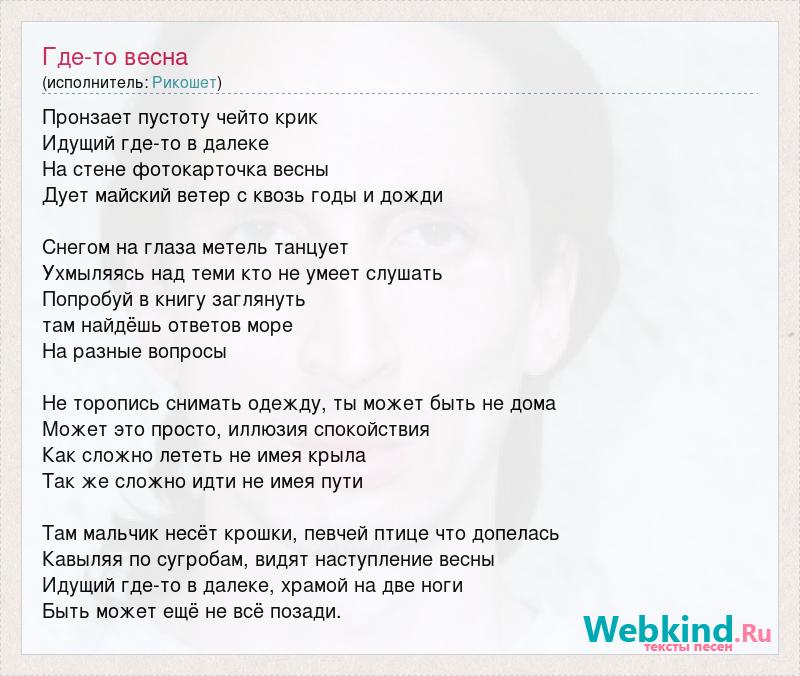 Где-то весна
(исполнитель: Рикошет)

Пронзает пустоту чейто крик
Идущий где-то в далеке
На стене фотокарточка весны
Дует майский ветер с квозь годы и дожди

Снегом на глаза метель танцует
Ухмыляясь над теми кто не умеет слушать
Попробуй в книгу заглянуть
там найдёшь ответов море
На разные вопросы

Не торопись снимать одежду, ты может быть не дома
Может это просто, иллюзия спокойствия
Как сложно лететь не имея крыла
Так же сложно идти не имея пути

Там мальчик несёт крошки, певчей птице что допелась
Кавыляя по сугробам, видят наступление весны
Идущий где-то в далеке, храмой на две ноги
Быть может ещё не всё позади.

Webkind.Ru
тексты песен